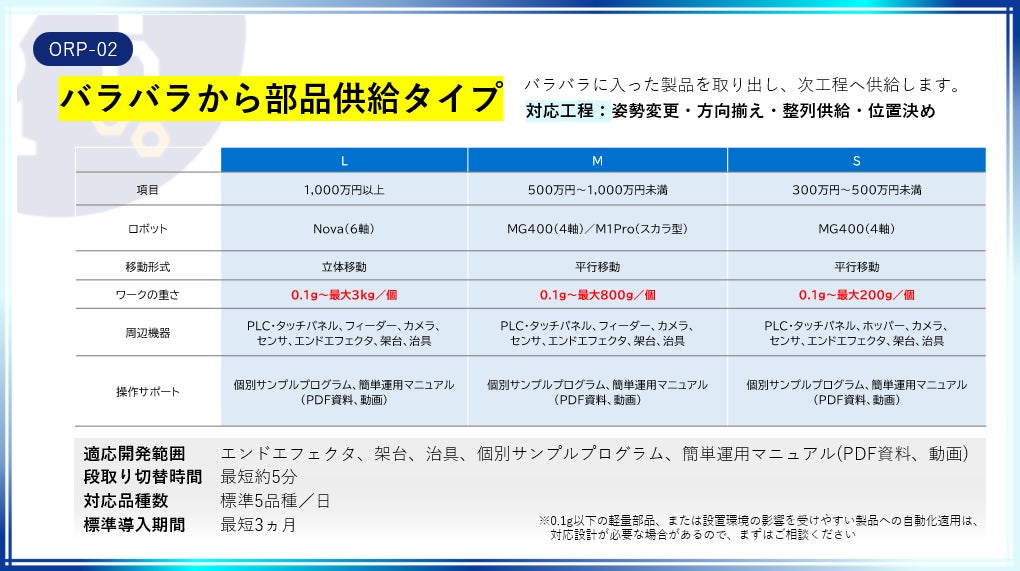 ORP-02

バラバラから部品供給タイプ

バラバラに入った製品を取り出し、次工程へ供給します。
対応工程：姿勢変更・方向揃え・整列供給・位置決め

| | L | M | S |
|---|---|---|---|
| 項目 | 1,000万円以上 | 500万円～1,000万円未満 | 300万円～500万円未満 |
| ロボット | Nova（6軸） | MG400（4軸）／M1Pro（スカラ型） | MG400（4軸） |
| 移動形式 | 立体移動 | 平行移動 | 平行移動 |
| ワークの重さ | 0.1g～最大3kg／個 | 0.1g～最大800g／個 | 0.1g～最大200g／個 |
| 周辺機器 | PLC・タッチパネル、フィーダー、カメラ、センサ、エンドエフェクタ、架台、治具 | PLC・タッチパネル、フィーダー、カメラ、センサ、エンドエフェクタ、架台、治具 | PLC・タッチパネル、ホッパー、カメラ、センサ、エンドエフェクタ、架台、治具 |
| 操作サポート | 個別サンプルプログラム、簡単運用マニュアル（PDF資料、動画） | 個別サンプルプログラム、簡単運用マニュアル（PDF資料、動画） | 個別サンプルプログラム、簡単運用マニュアル（PDF資料、動画） |

適応開発範囲　エンドエフェクタ、架台、治具、個別サンプルプログラム、簡単運用マニュアル(PDF資料、動画)
段取り切替時間　最短約5分
対応品種数　標準5品種／日
標準導入期間　最短3ヵ月

※0.1g以下の軽量部品、または設置環境の影響を受けやすい製品への自動化適用は、対応設計が必要な場合があるので、まずはご相談ください